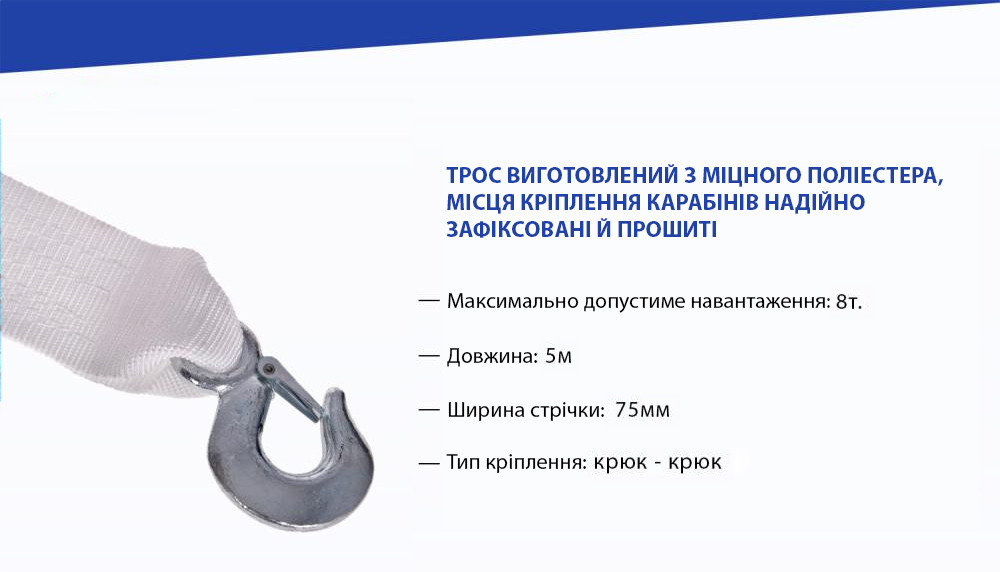 ТРОС ВИГОТОВЛЕНИЙ З МІЦНОГО ПОЛІЕСТЕРА, МІСЦЯ КРІПЛЕННЯ КАРАБІНІВ НАДІЙНО ЗАФІКСОВАНІ Й ПРОШИТІ

— Максимально допустиме навантаження: 8т.

— Довжина: 5м

— Ширина стрічки: 75мм

— Тип кріплення: крюк - крюк